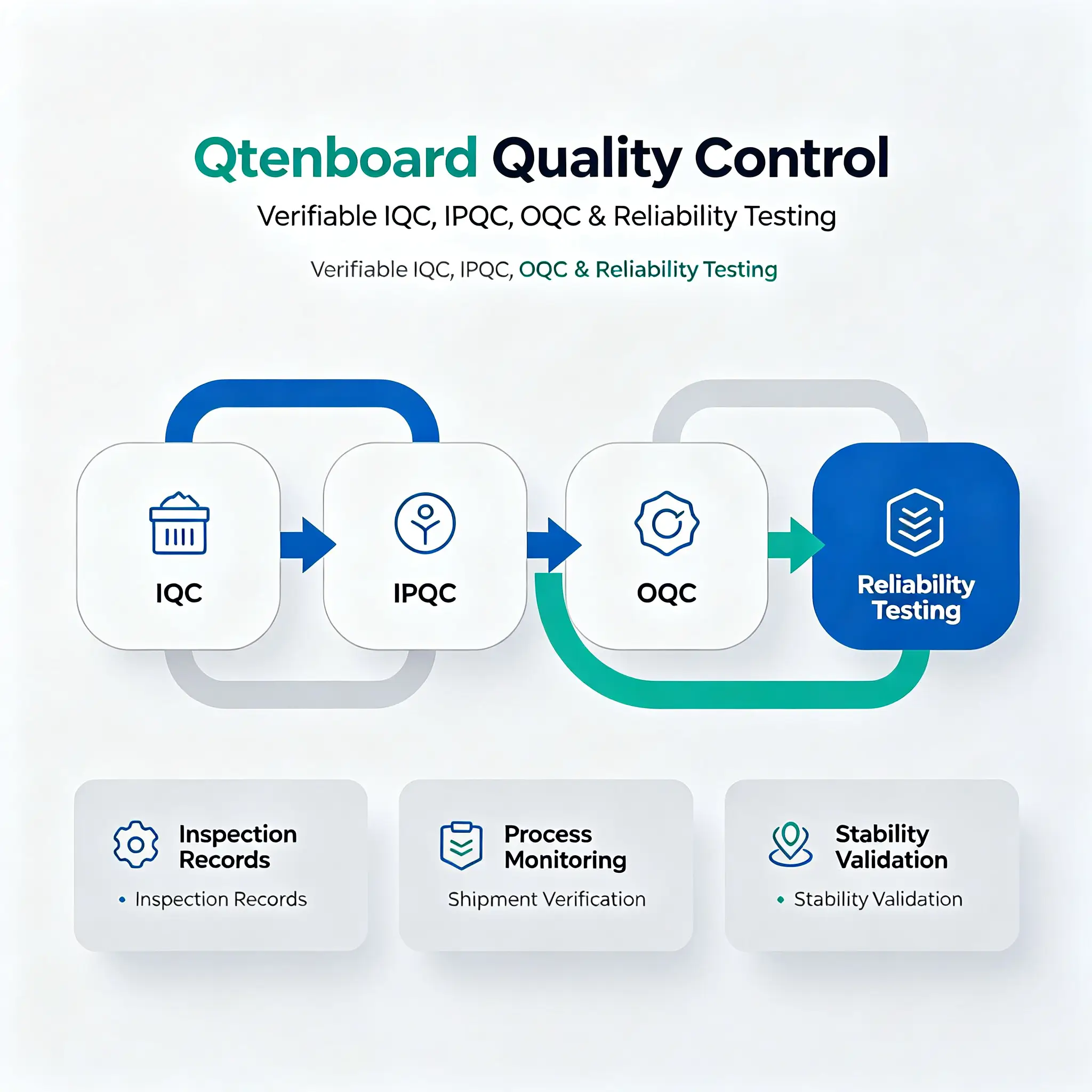 Qtenboard Quality Control

Verifiable IQC, IPQC, OQC & Reliability Testing

Verifiable IQC, IPQC, OQC & Reliability Testing

IQC

IPQC

OQC

Reliability Testing

Inspection Records

• Inspection Records

Process Monitoring

Shipment Verification

Stability Validation

• Stability Validation